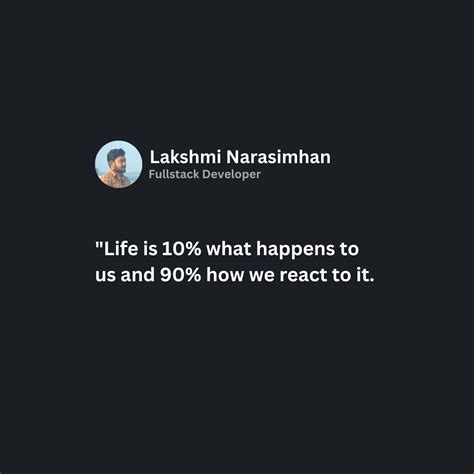 Lakshmi Narasimhan
Fullstack Developer

"Life is 10% what happens to us and 90% how we react to it.